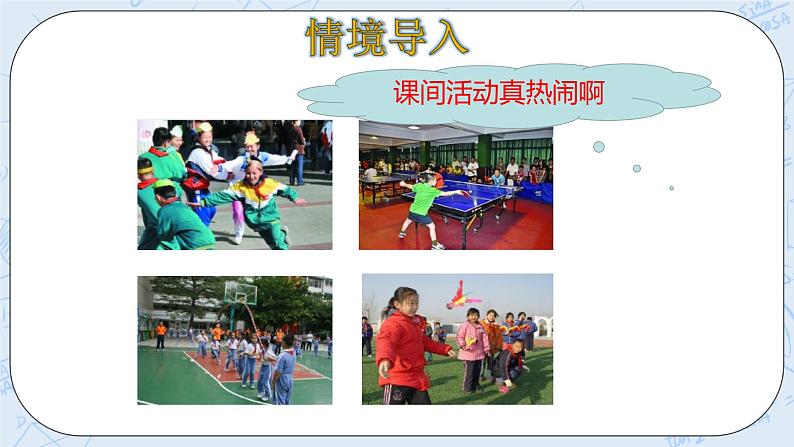 情境导入

课间活动真热闹啊